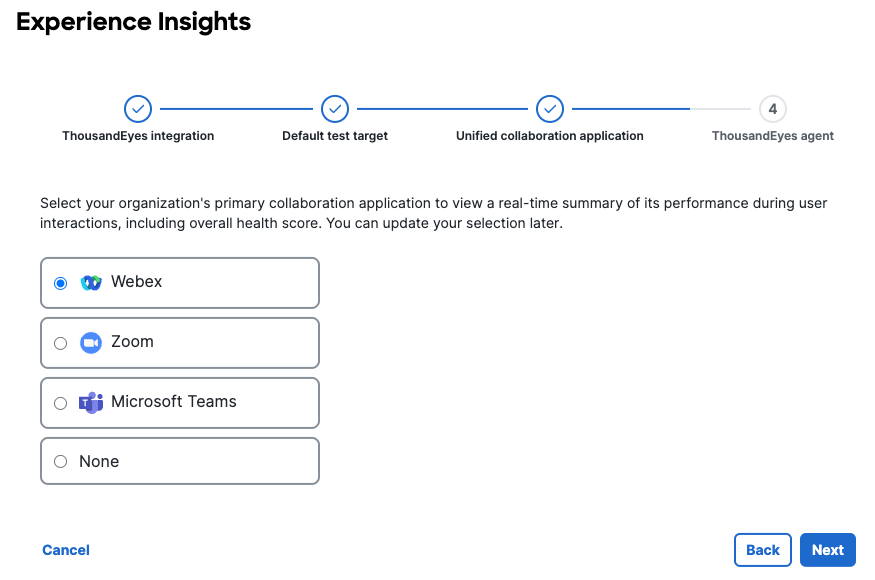 Experience Insights

ThousandEyes integration

Default test target

Unified collaboration application

4

ThousandEyes agent

Select your organization's primary collaboration application to view a real-time summary of its performance during user interactions, including overall health score. You can update your selection later.

Webex

Zoom

Microsoft Teams

None

Cancel

Back

Next